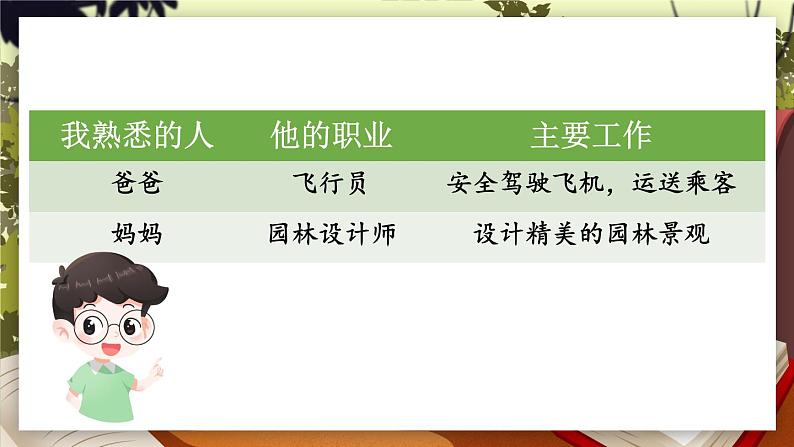 | 我熟悉的人 | 他的职业 | 主要工作 |
|---|---|---|
| 爸爸 | 飞行员 | 安全驾驶飞机，运送乘客 |
| 妈妈 | 园林设计师 | 设计精美的园林景观 |